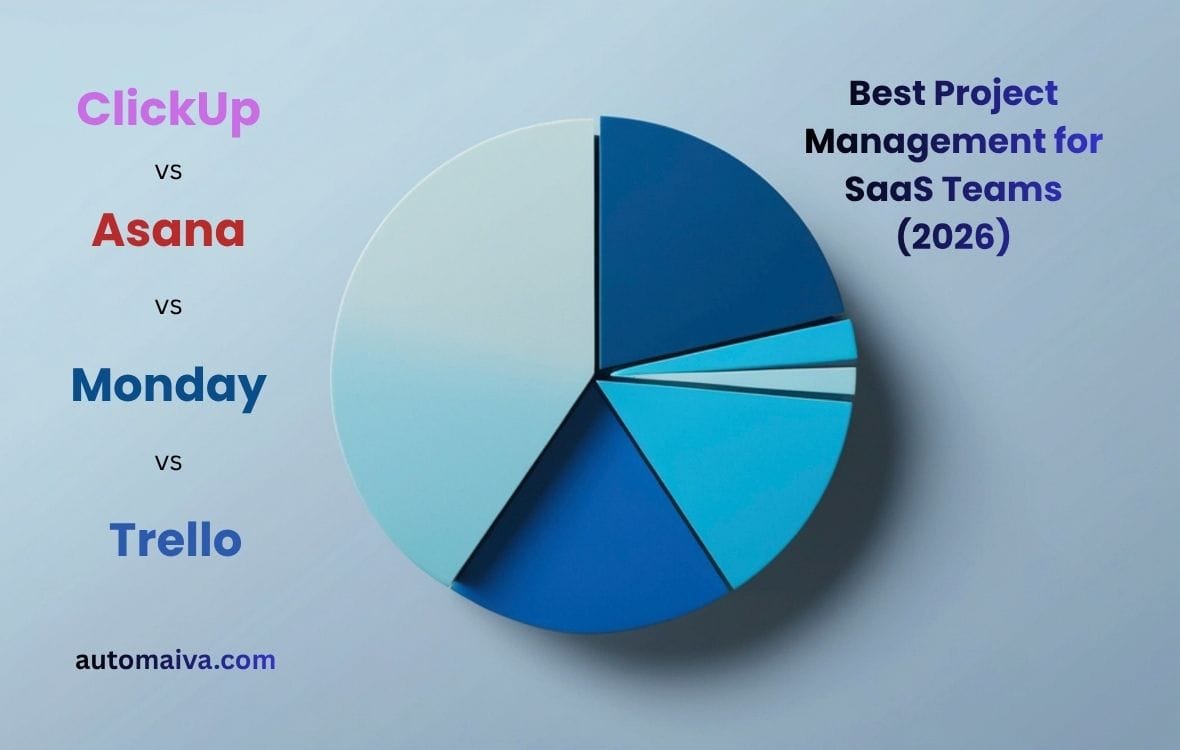 ClickUp

vs

Asana

vs

Monday

vs

Trello

automaiva.com

Best Project Management for SaaS Teams (2026)